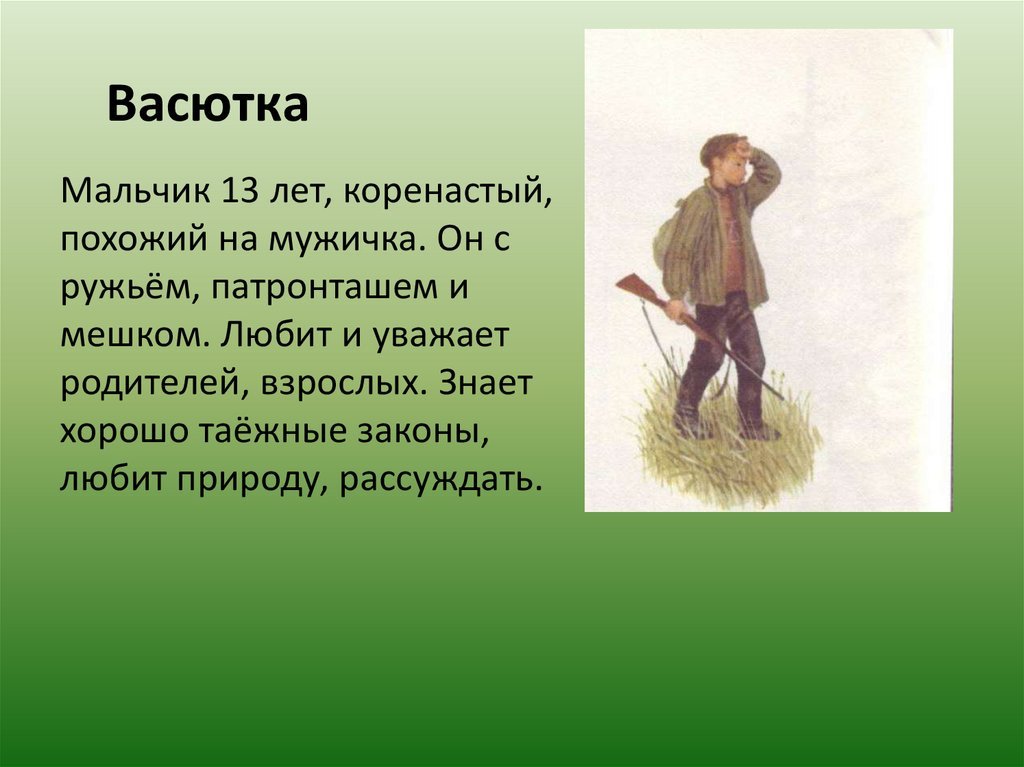 Васютка

Мальчик 13 лет, коренастый, похожий на мужичка. Он с ружьём, патронташем и мешком. Любит и уважает родителей, взрослых. Знает хорошо таёжные законы, любит природу, рассуждать.